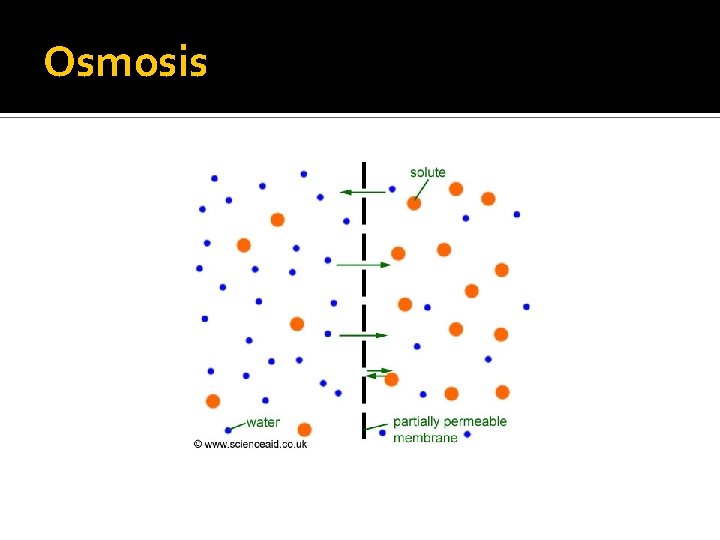 Osmosis

solute

water

partially permeable membrane

© www.scienceaid.co.uk